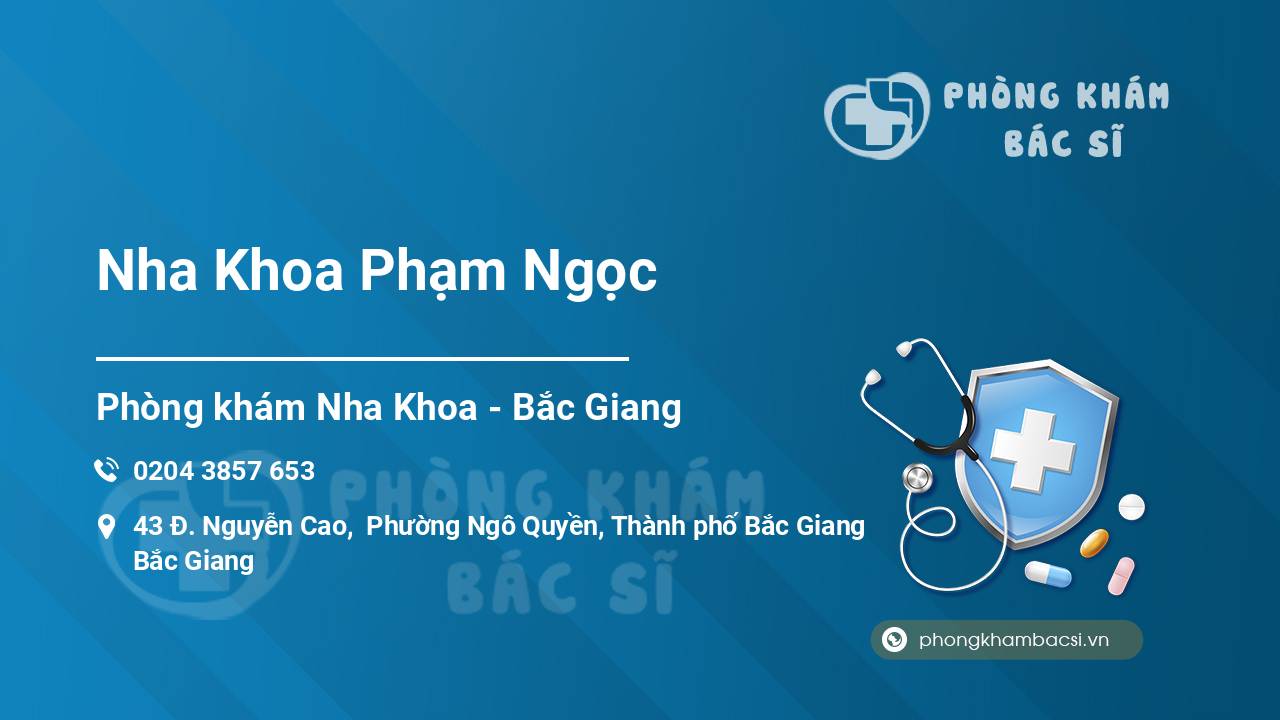 PHÒNG KHÁM
BÁC SĨ

Nha Khoa Phạm Ngọc

Phòng khám Nha Khoa - Bắc Giang

0204 3857 653

43 Đ. Nguyễn Cao, Phường Ngô Quyền, Thành phố Bắc Giang
Bắc Giang

PHÒNG KHÁM
BÁC SĨ

phongkhambacsi.vn